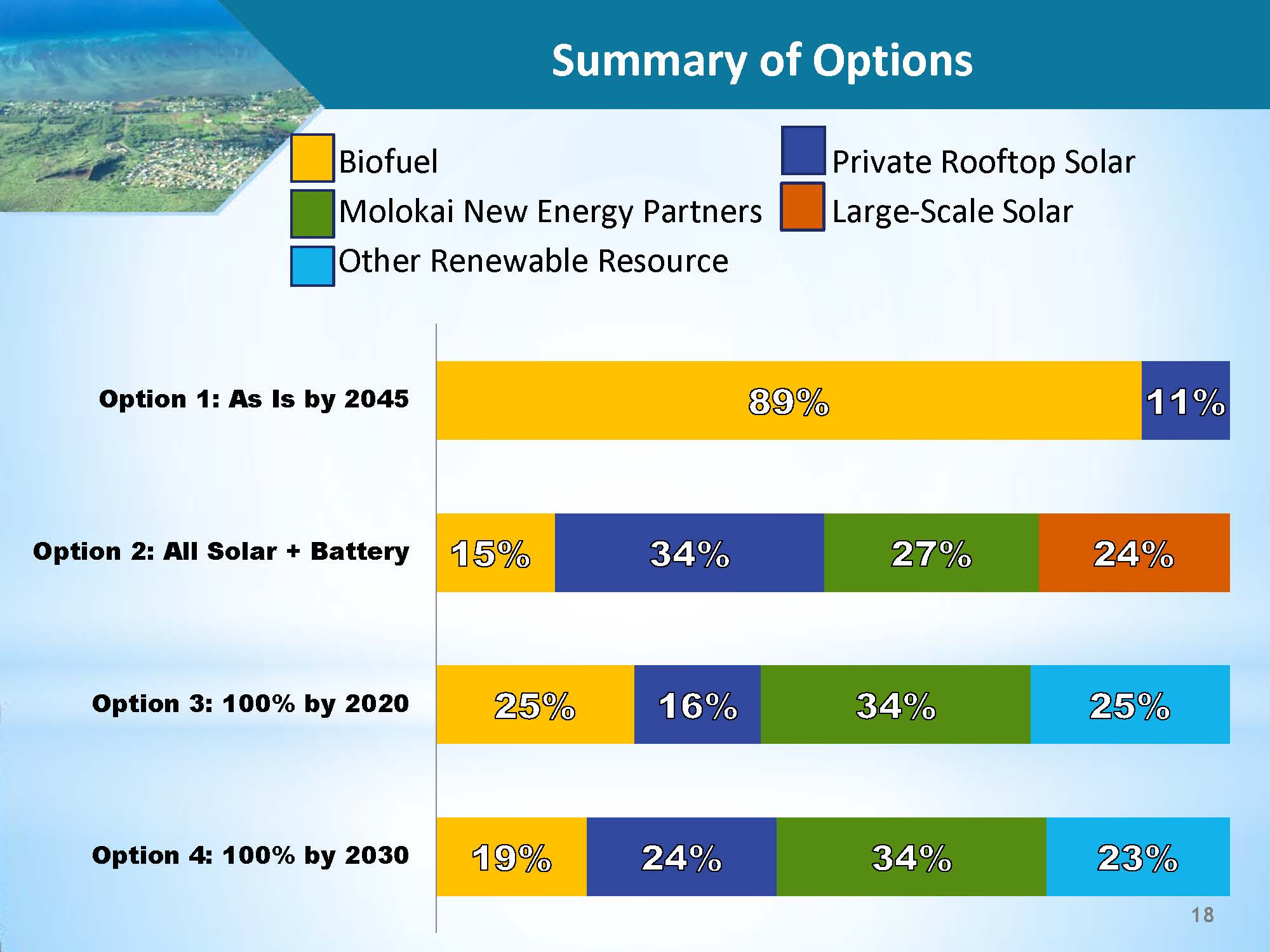 Summary of Options

Biofuel
Molokai New Energy Partners
Other Renewable Resource
Private Rooftop Solar
Large-Scale Solar

Option 1: As Is by 2045
89%
11%

Option 2: All Solar + Battery
15%
34%
27%
24%

Option 3: 100% by 2020
25%
16%
34%
25%

Option 4: 100% by 2030
19%
24%
34%
23%

18